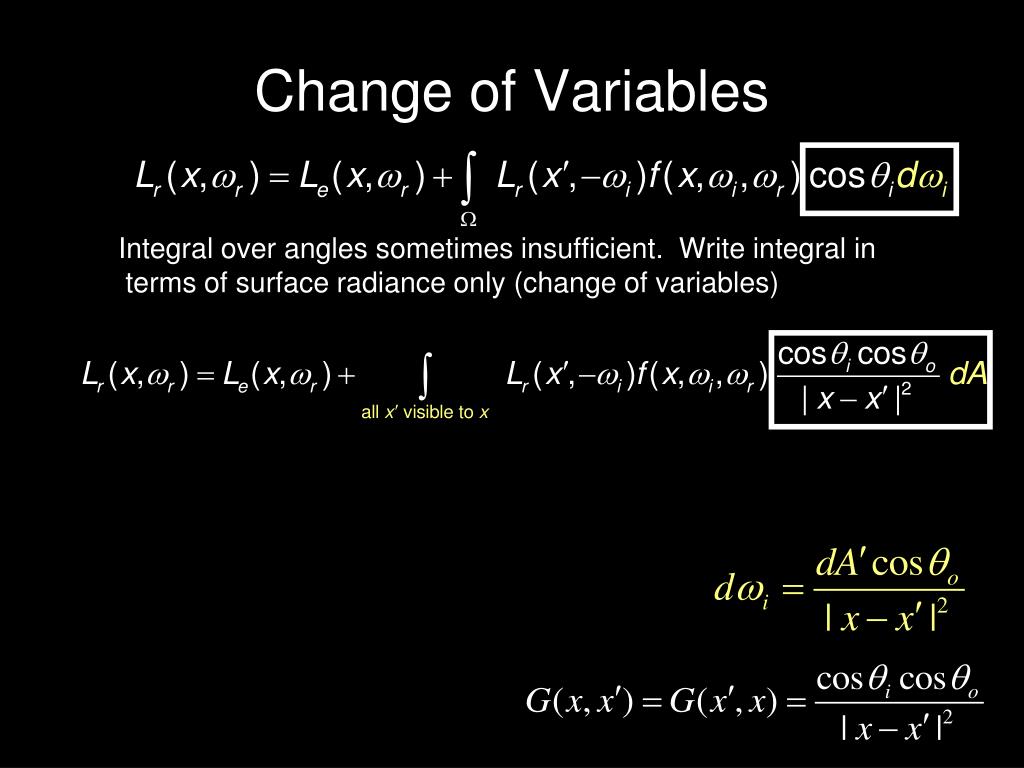 Change of Variables

$L_r(x,\omega_r) = L_e(x,\omega_r) + \int_{\Omega} L_r(x',-\omega_i) f(x,\omega_i,\omega_r) \cos\theta_i d\omega_i$

Integral over angles sometimes insufficient. Write integral in terms of surface radiance only (change of variables)

$L_r(x,\omega_r) = L_e(x,\omega_r) + \int_{\text{all } x' \text{ visible to } x} L_r(x',-\omega_i) f(x,\omega_i,\omega_r) \frac{\cos\theta_i \cos\theta_o}{|x-x'|^2} dA$

$d\omega_i = \frac{dA' \cos\theta_o}{|x-x'|^2}$

$G(x,x') = G(x',x) = \frac{\cos\theta_i \cos\theta_o}{|x-x'|^2}$